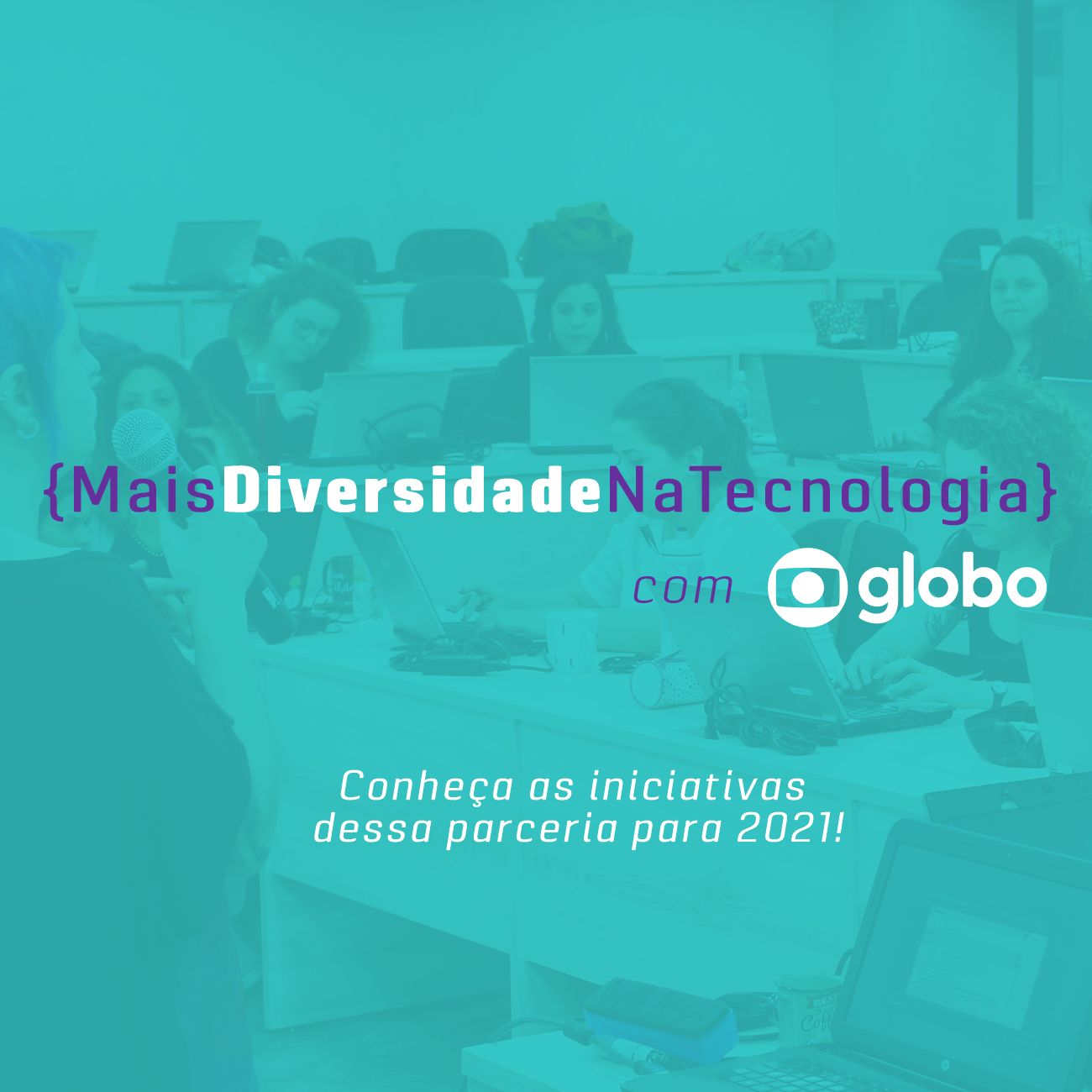 {MaisDiversidadeNaTecnologia}

com globo

Conheça as iniciativas dessa parceria para 2021!